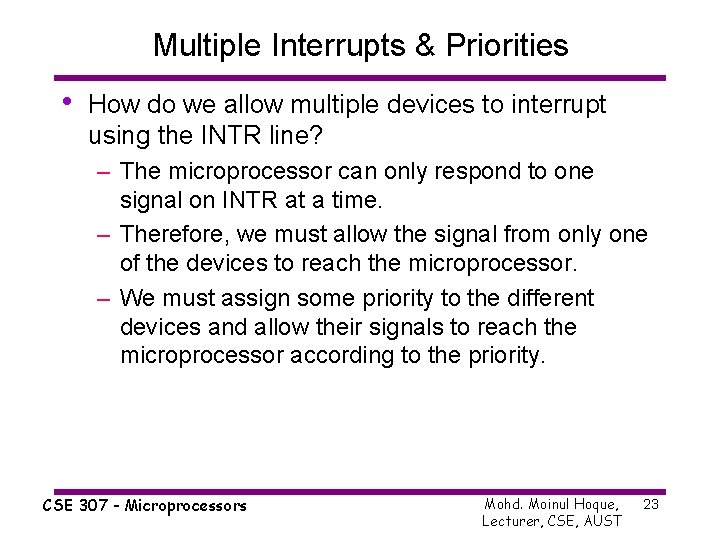 Multiple Interrupts & Priorities

• How do we allow multiple devices to interrupt using the INTR line?

– The microprocessor can only respond to one signal on INTR at a time.

– Therefore, we must allow the signal from only one of the devices to reach the microprocessor.

– We must assign some priority to the different devices and allow their signals to reach the microprocessor according to the priority.

CSE 307 - Microprocessors

Mohd. Moinul Hoque, Lecturer, CSE, AUST

23